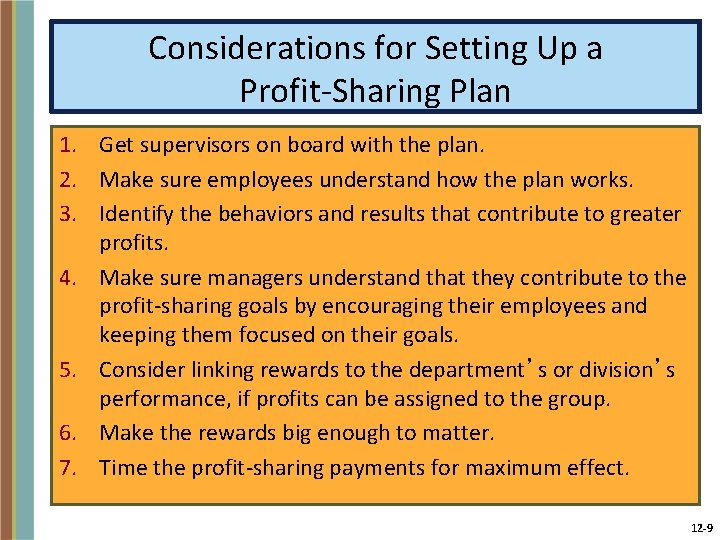 Considerations for Setting Up a Profit-Sharing Plan

1. Get supervisors on board with the plan.
2. Make sure employees understand how the plan works.
3. Identify the behaviors and results that contribute to greater profits.
4. Make sure managers understand that they contribute to the profit-sharing goals by encouraging their employees and keeping them focused on their goals.
5. Consider linking rewards to the department’s or division’s performance, if profits can be assigned to the group.
6. Make the rewards big enough to matter.
7. Time the profit-sharing payments for maximum effect.

12-9